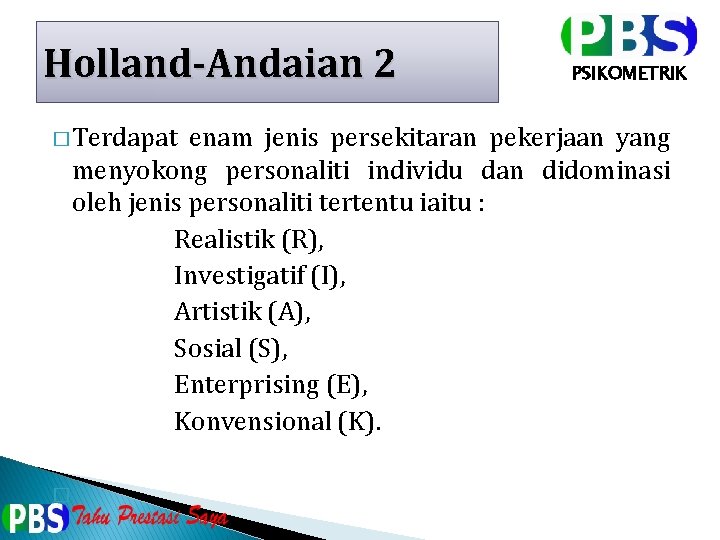 Holland-Andaian 2

PBS
PSIKOMETRIK

□ Terdapat enam jenis persekitaran pekerjaan yang menyokong personaliti individu dan didominasi oleh jenis personaliti tertentu iaitu :

Realistik (R),
Investigatif (I),
Artistik (A),
Sosial (S),
Enterprising (E),
Konvensional (K).

PBS Tahu Prestasi Saya